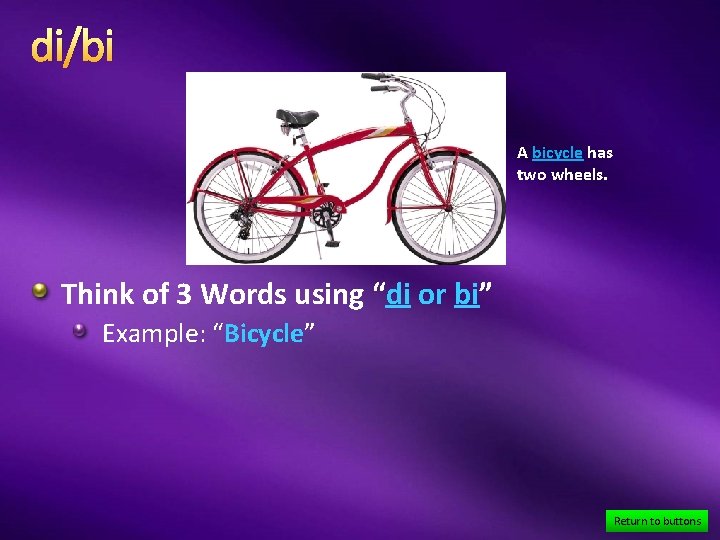 di/bi

A bicycle has two wheels.

Think of 3 Words using “di or bi”

Example: “Bicycle”

Return to buttons